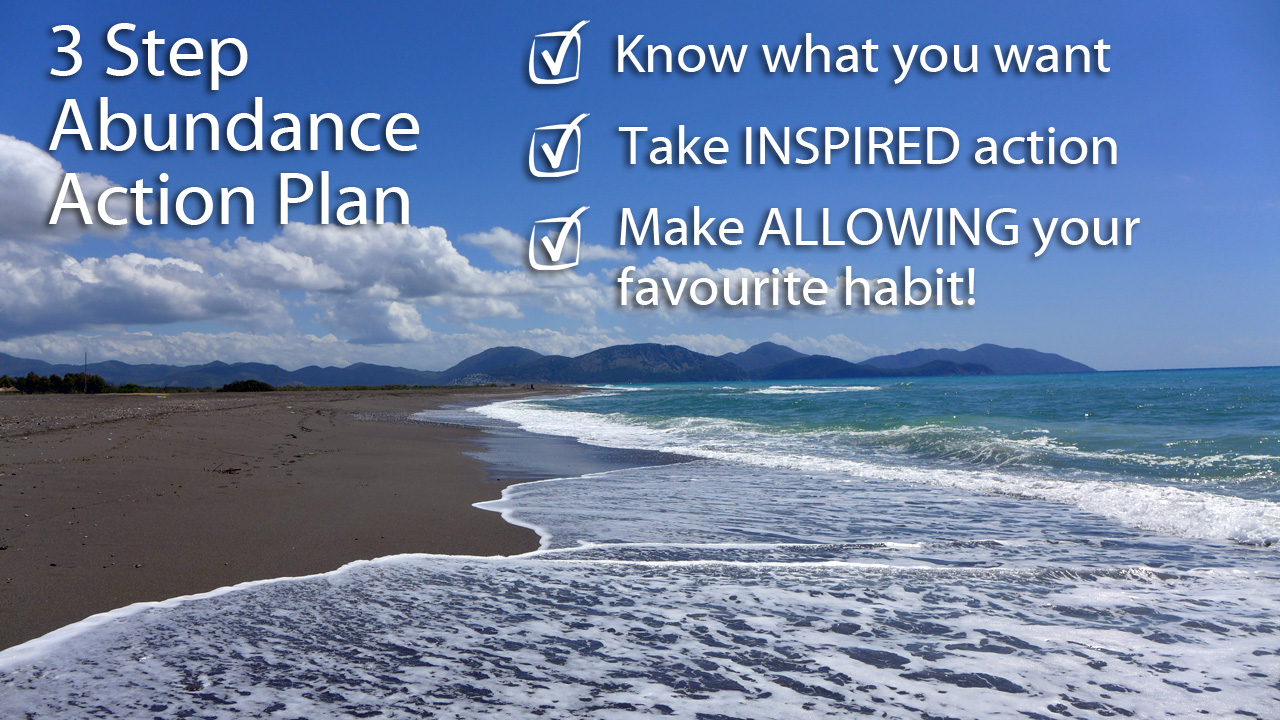 3 Step Abundance Action Plan

☑ Know what you want

☑ Take INSPIRED action

☑ Make ALLOWING your favourite habit!